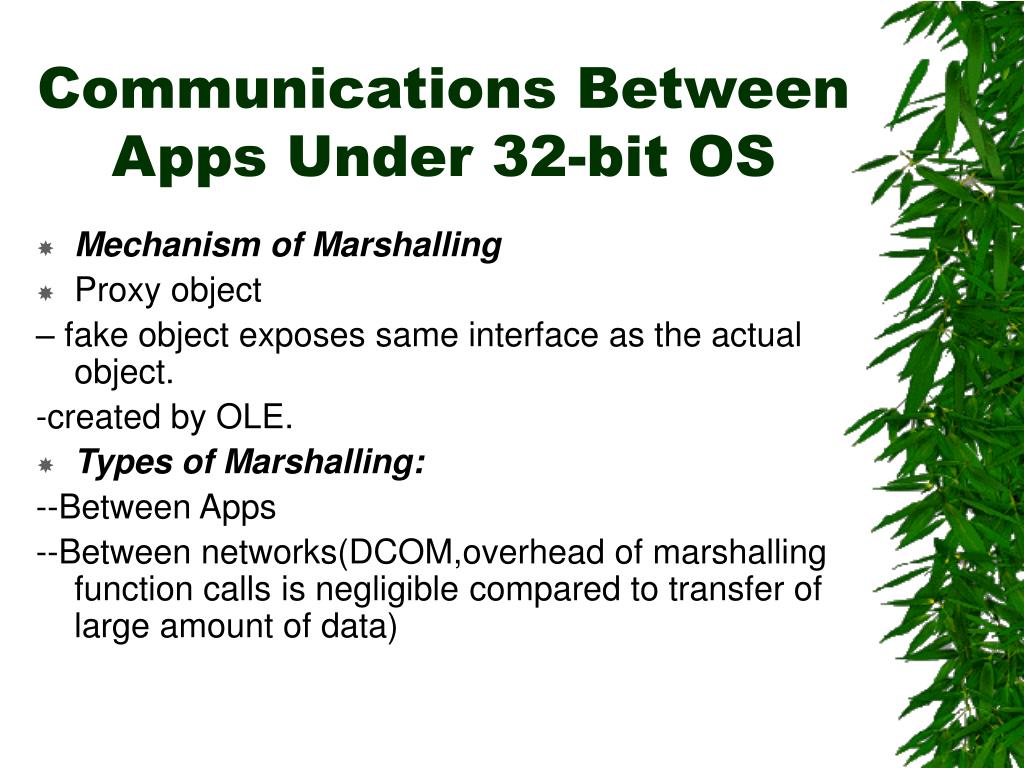 Communications Between Apps Under 32-bit OS

Mechanism of Marshalling

Proxy object

– fake object exposes same interface as the actual object.

-created by OLE.

Types of Marshalling:

--Between Apps

--Between networks(DCOM,overhead of marshalling function calls is negligible compared to transfer of large amount of data)